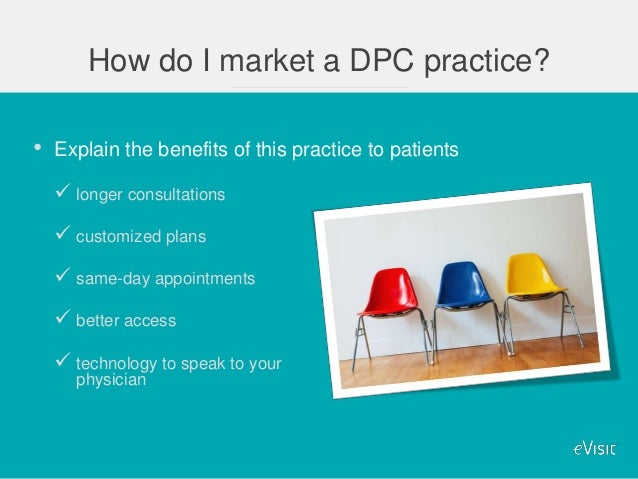 How do I market a DPC practice?

• Explain the benefits of this practice to patients

✓ longer consultations

✓ customized plans

✓ same-day appointments

✓ better access

✓ technology to speak to your physician

eVisit